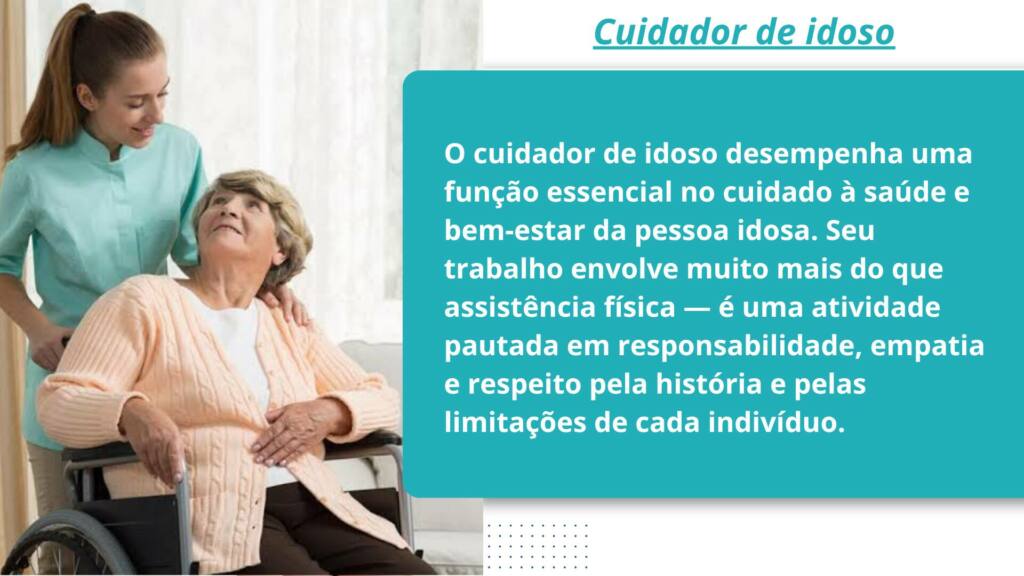 Cuidador de idoso

O cuidador de idoso desempenha uma função essencial no cuidado à saúde e bem-estar da pessoa idosa. Seu trabalho envolve muito mais do que assistência física — é uma atividade pautada em responsabilidade, empatia e respeito pela história e pelas limitações de cada indivíduo.